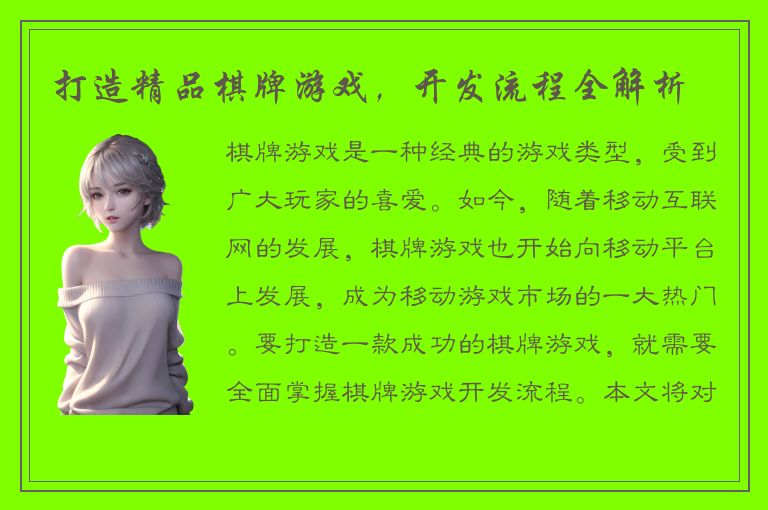 打造精品棋牌游戏，开发流程全解析

棋牌游戏是一种经典的游戏类型，受到广大玩家的喜爱。如今，随着移动互联网的发展，棋牌游戏也开始向移动平台上发展，成为移动游戏市场的一大热门。要打造一款成功的棋牌游戏，就需要全面掌握棋牌游戏开发流程。本文将对